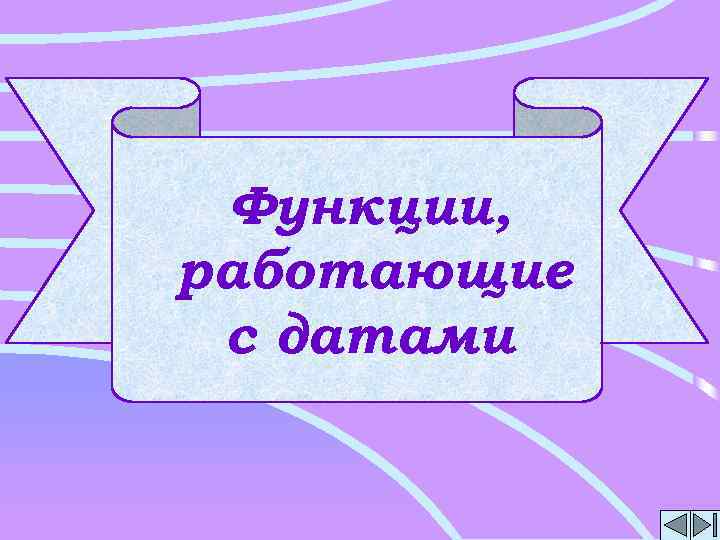 Функции, работающие с датами